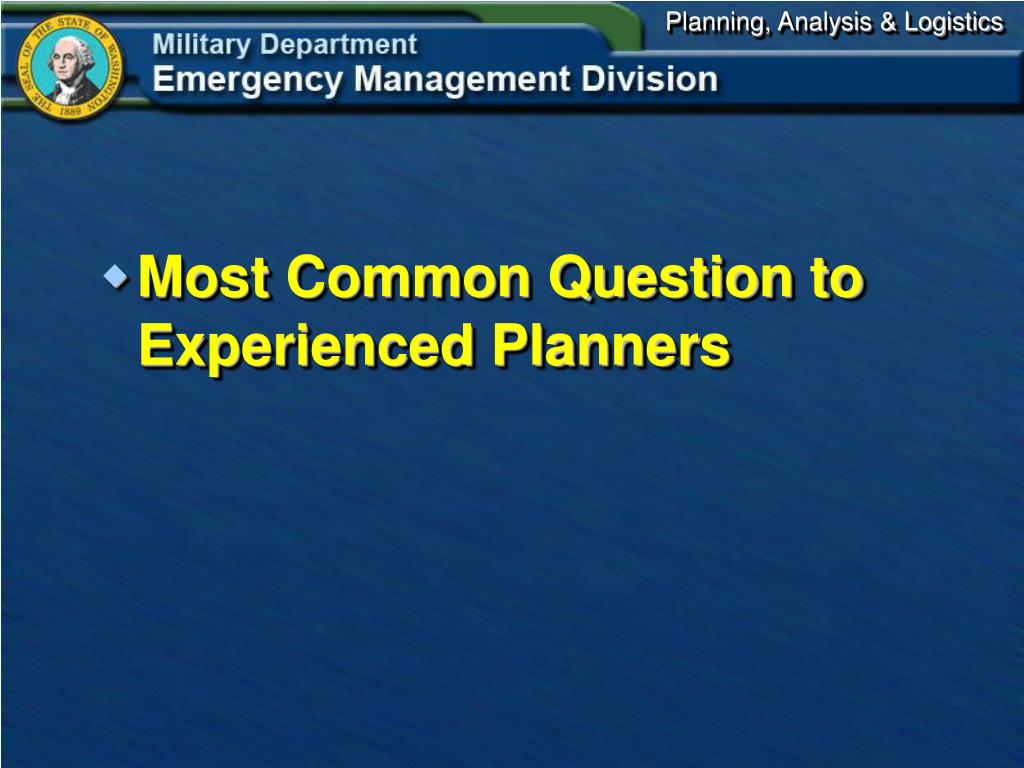 THE SEAL OF THE STATE OF WASHINGTON 1889

Military Department
Emergency Management Division

Planning, Analysis & Logistics

Most Common Question to Experienced Planners